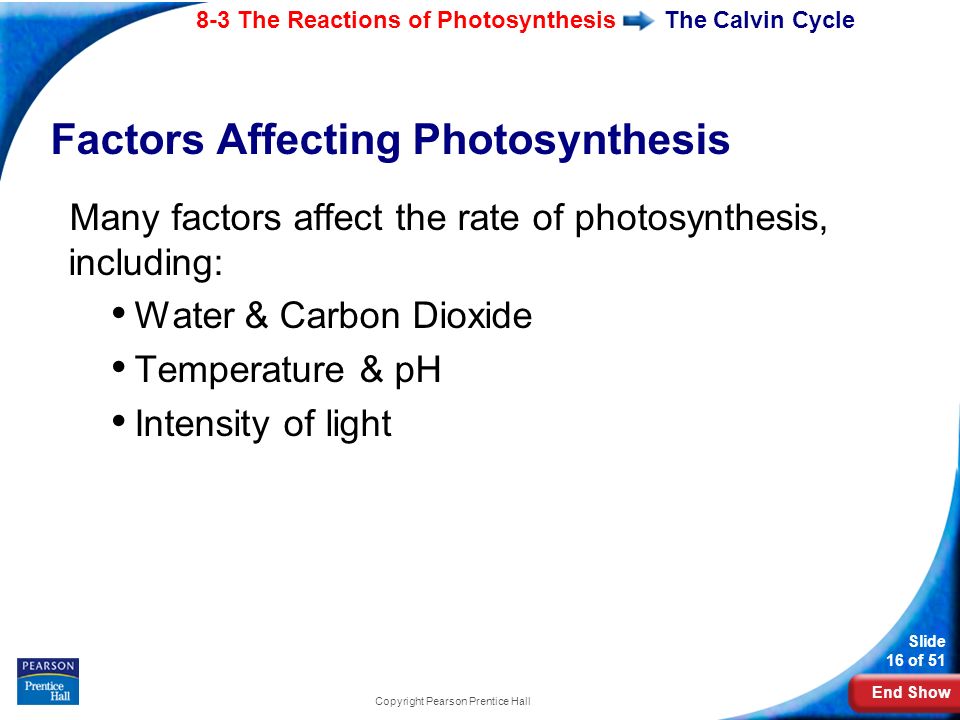 8-3 The Reactions of Photosynthesis The Calvin Cycle

Factors Affecting Photosynthesis

Many factors affect the rate of photosynthesis, including:

• Water & Carbon Dioxide
• Temperature & pH
• Intensity of light

PEARSON
Prentice Hall

Copyright Pearson Prentice Hall

Slide 16 of 51

End Show